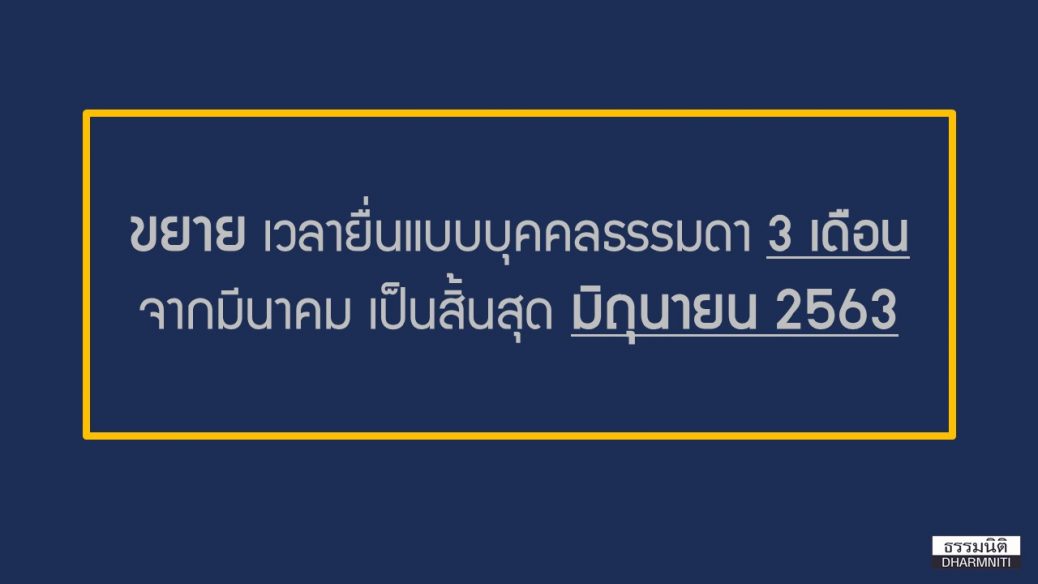 ขยาย เวลายื่นแบบบุคคลธรรมดา 3 เดือน จากมีนาคม เป็นสิ้นสุด มิถุนายน 2563

ธรรมนิติ
DHARMNITI